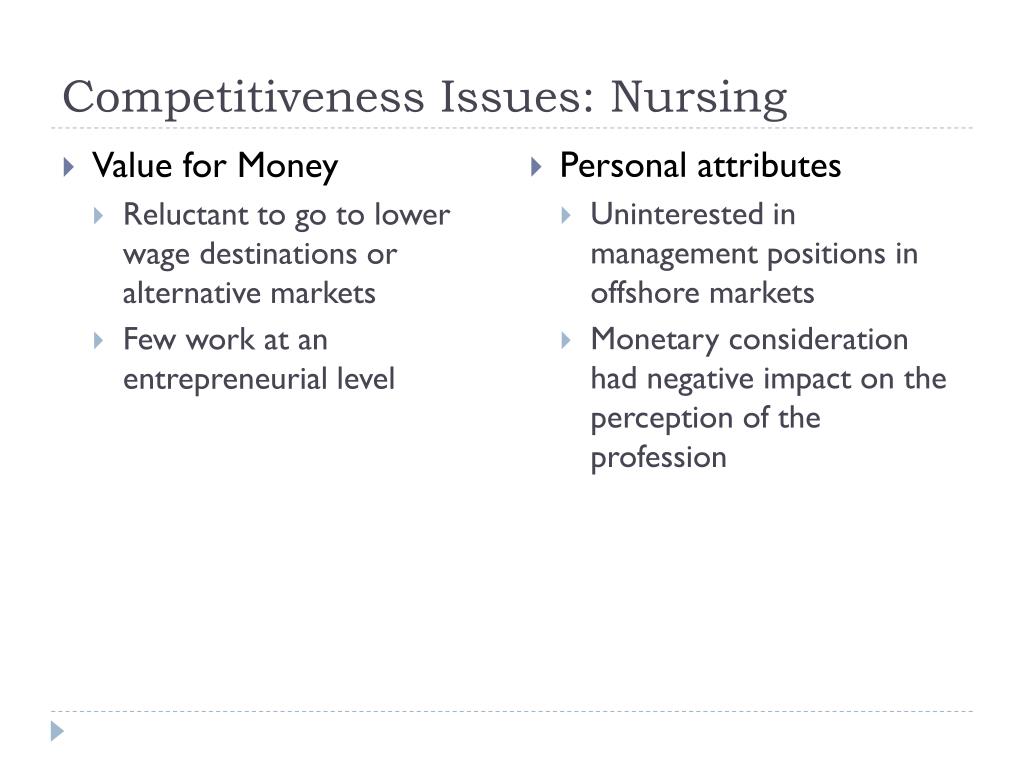 Competitiveness Issues: Nursing

Value for Money
Reluctant to go to lower wage destinations or alternative markets
Few work at an entrepreneurial level

Personal attributes
Uninterested in management positions in offshore markets
Monetary consideration had negative impact on the perception of the profession